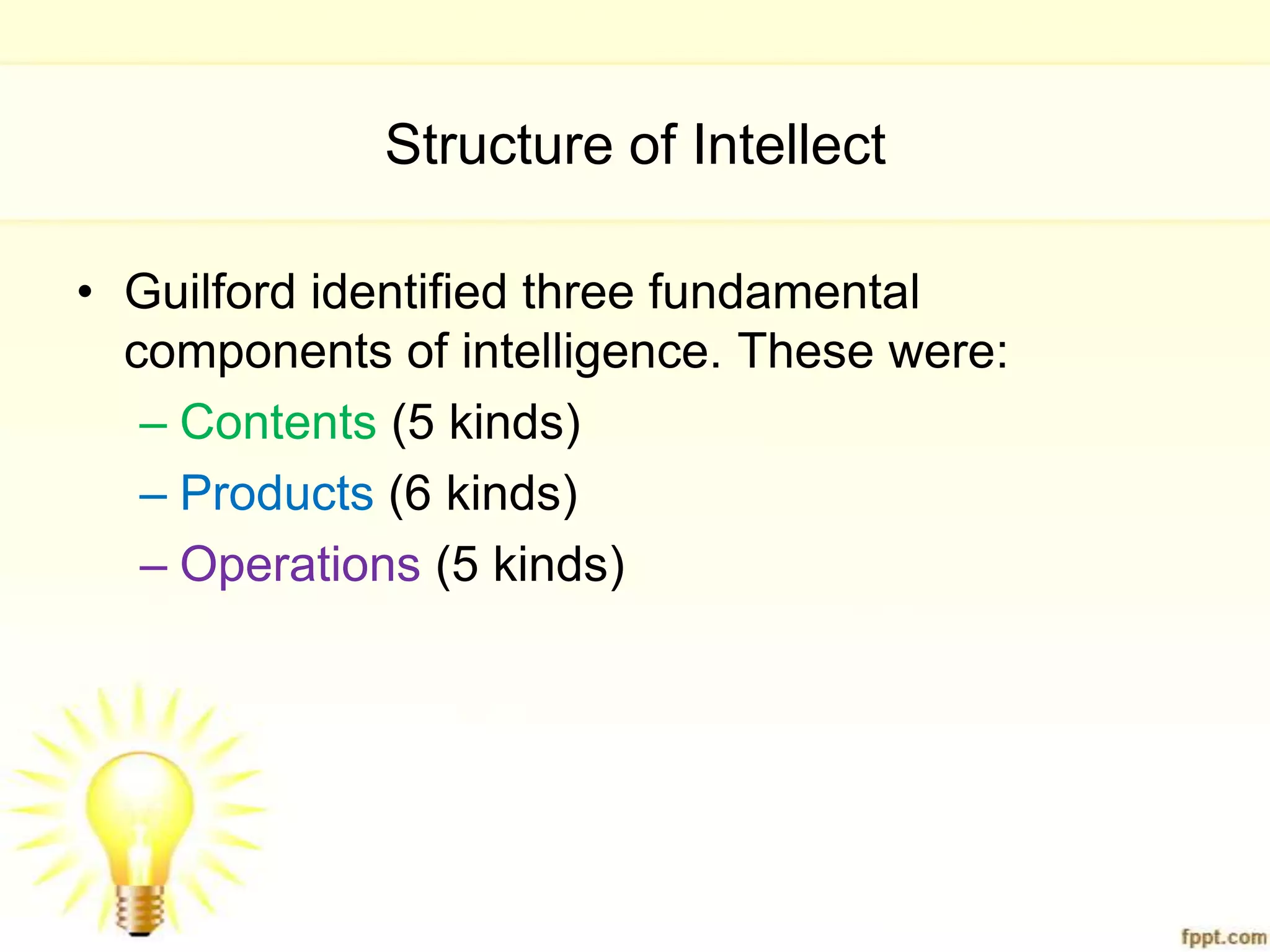 Structure of Intellect

• Guilford identified three fundamental components of intelligence. These were:
– Contents (5 kinds)
– Products (6 kinds)
– Operations (5 kinds)

fppt.com